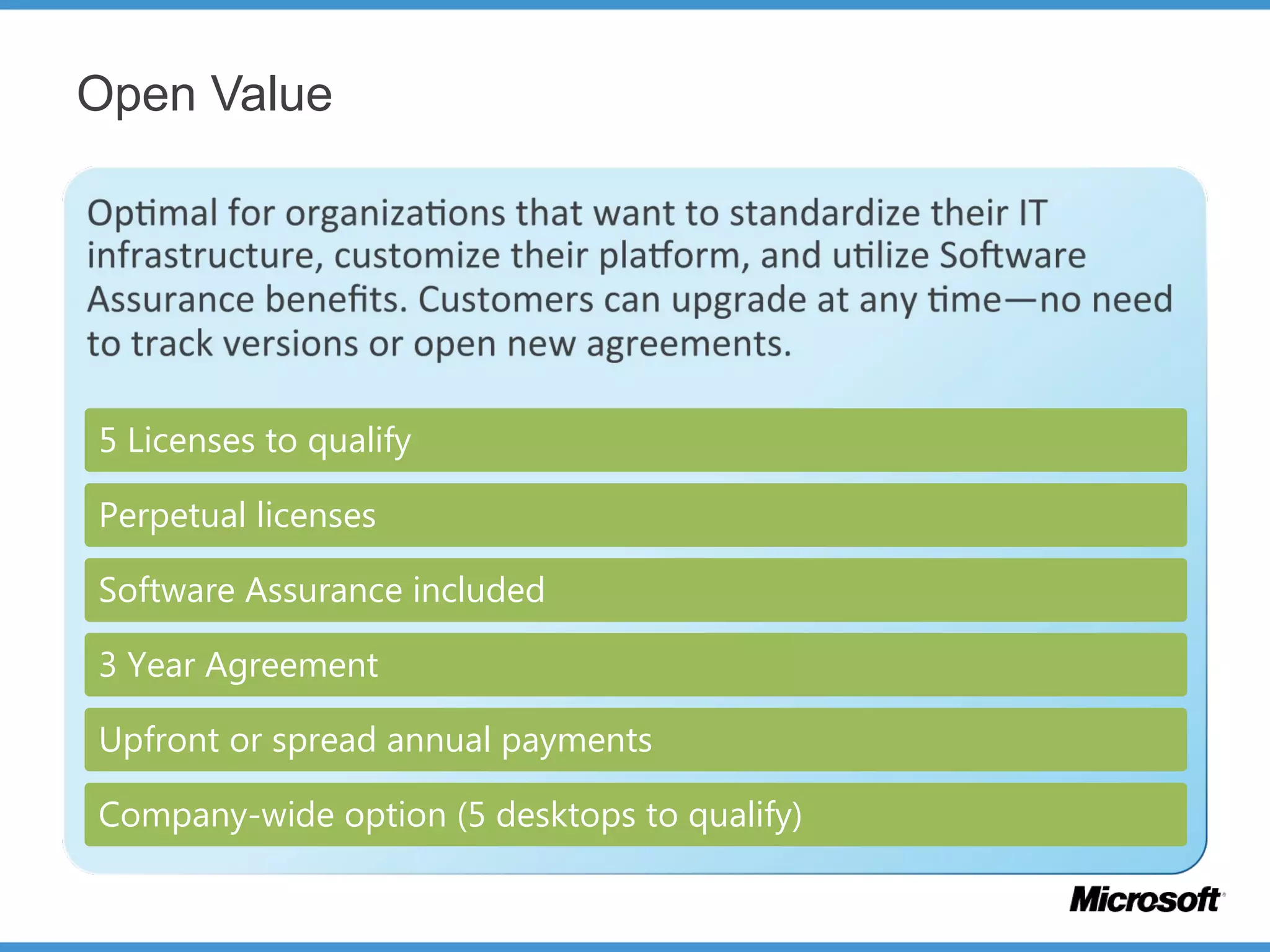 Open Value

Optimal for organizations that want to standardize their IT infrastructure, customize their platform, and utilize Software Assurance benefits. Customers can upgrade at any time—no need to track versions or open new agreements.

5 Licenses to qualify

Perpetual licenses

Software Assurance included

3 Year Agreement

Upfront or spread annual payments

Company-wide option (5 desktops to qualify)

Microsoft